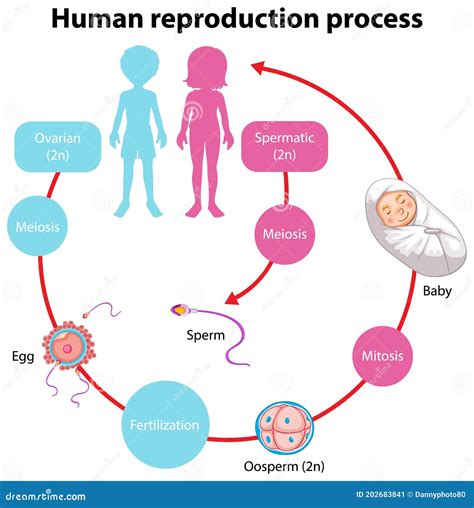 Human reproduction process

Ovarian (2n)

Spermatic (2n)

Meiosis

Meiosis

Baby

Sperm

Egg

Mitosis

Fertilization

Oosperm (2n)

dreamstime.com

ID 202683841 © Dannyphoto80